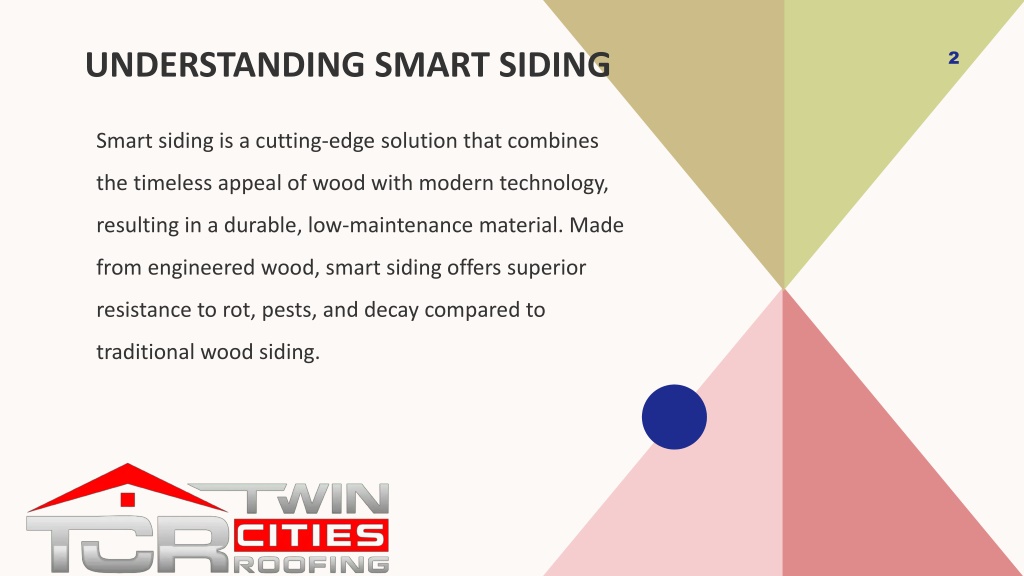 UNDERSTANDING SMART SIDING

2

Smart siding is a cutting-edge solution that combines the timeless appeal of wood with modern technology, resulting in a durable, low-maintenance material. Made from engineered wood, smart siding offers superior resistance to rot, pests, and decay compared to traditional wood siding.

TCR TWIN CITIES ROOFING